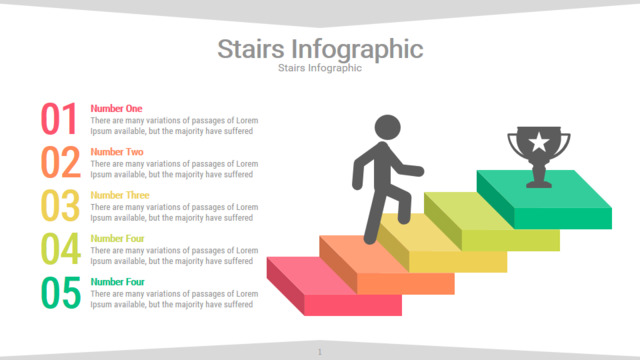 Stairs Infographic
Stairs Infographic

01
Number One
There are many variations of passages of Lorem Ipsum available, but the majority have suffered

02
Number Two
There are many variations of passages of Lorem Ipsum available, but the majority have suffered

03
Number Three
There are many variations of passages of Lorem Ipsum available, but the majority have suffered

04
Number Four
There are many variations of passages of Lorem Ipsum available, but the majority have suffered

05
Number Four
There are many variations of passages of Lorem Ipsum available, but the majority have suffered

1